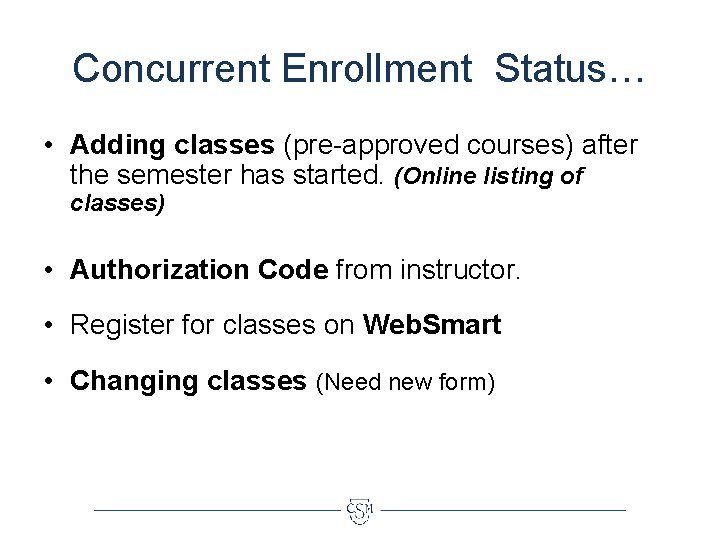 Concurrent Enrollment  Status…

• Adding classes (pre-approved courses) after the semester has started. (Online listing of classes)

• Authorization Code from instructor.

• Register for classes on WebSmart

• Changing classes (Need new form)

CSM